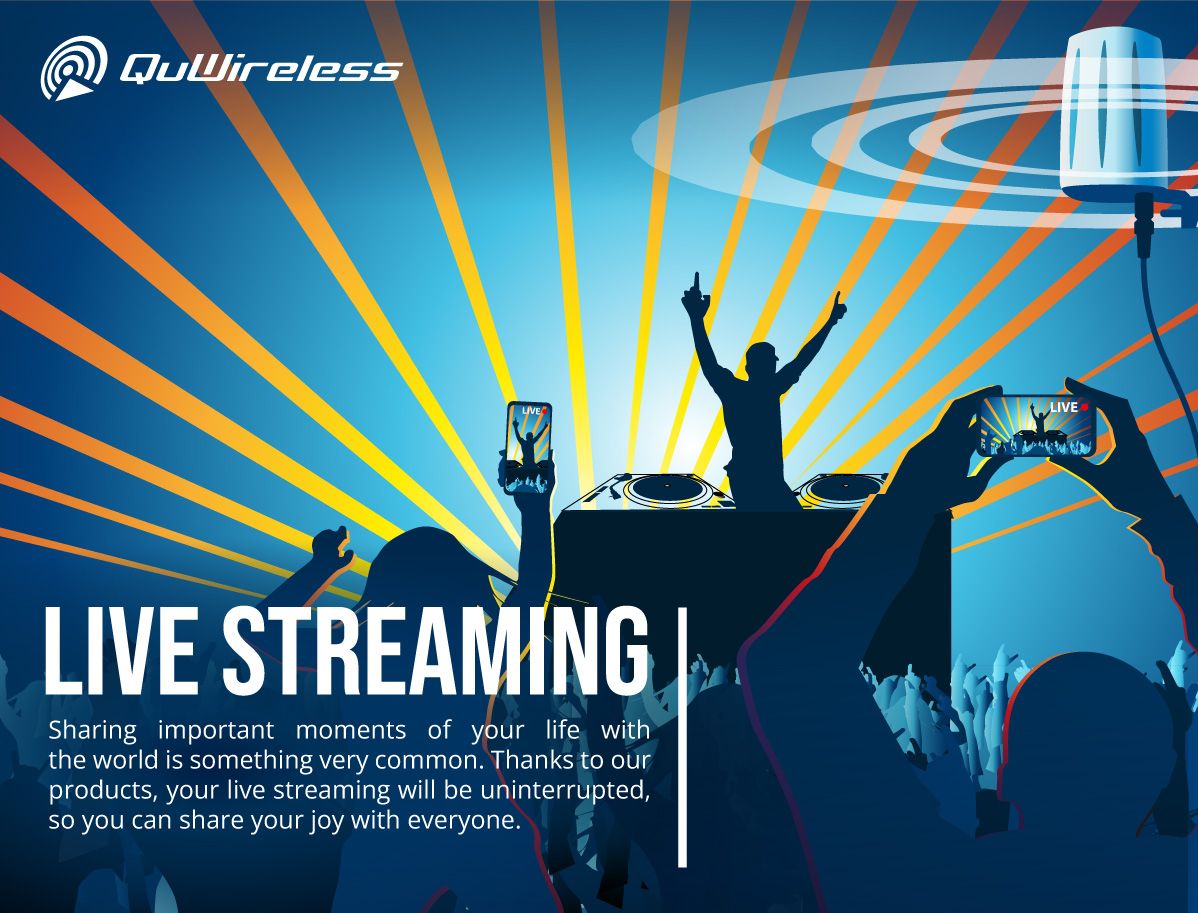 QuWireless

LIVE

LIVE

LIVE STREAMING

Sharing important moments of your life with the world is something very common. Thanks to our products, your live streaming will be uninterrupted, so you can share your joy with everyone.